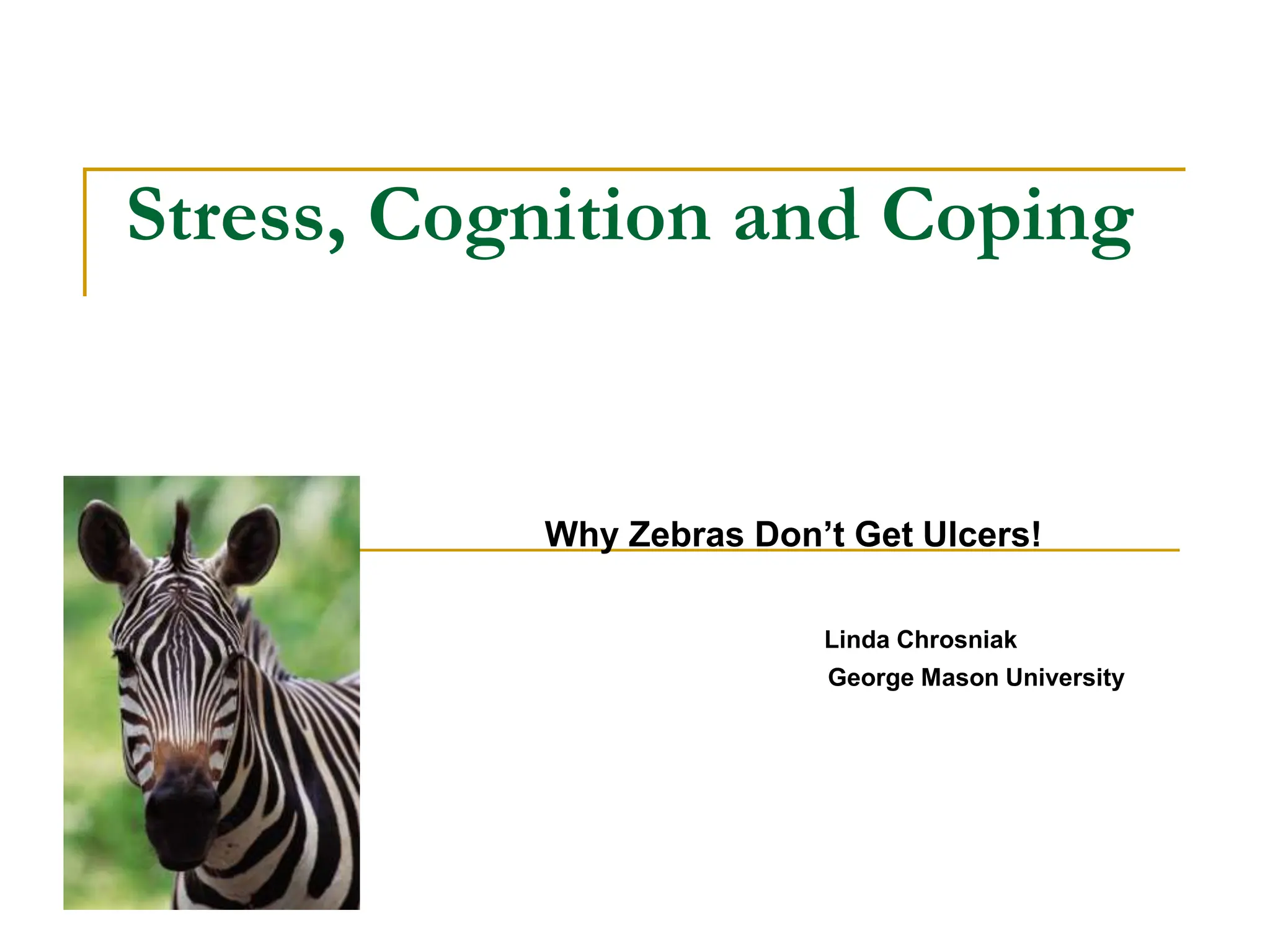 Stress, Cognition and Coping

Why Zebras Don't Get Ulcers!

Linda Chrosniak
George Mason University